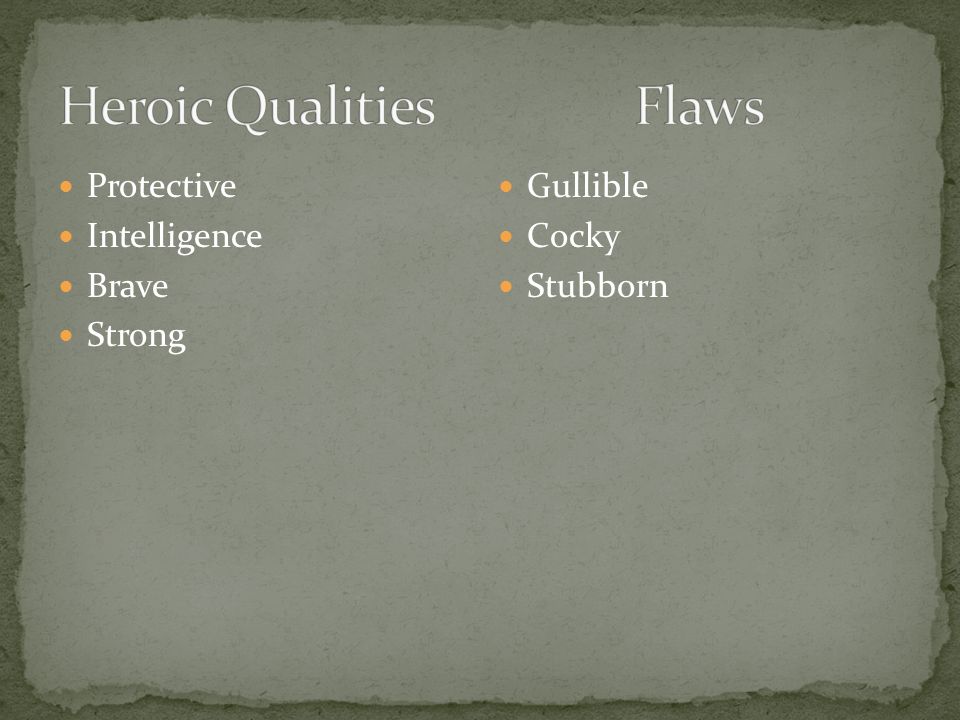 Heroic Qualities

- Protective
- Intelligence
- Brave
- Strong

Flaws

- Gullible
- Cocky
- Stubborn